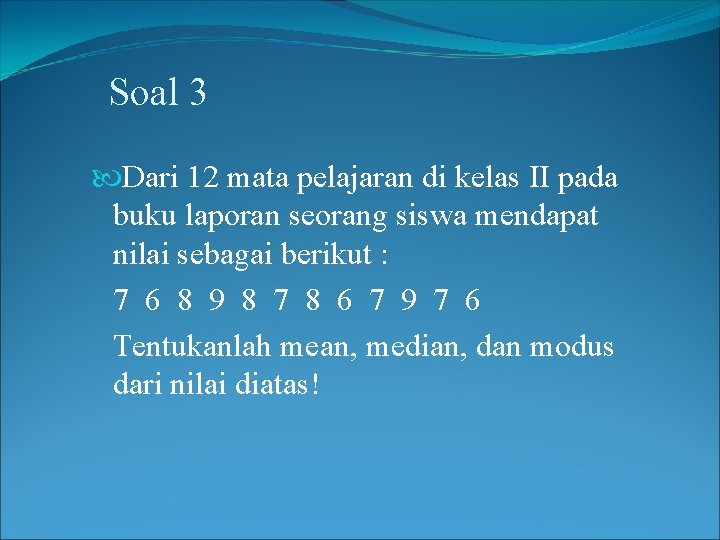 Soal 3

Dari 12 mata pelajaran di kelas II pada buku laporan seorang siswa mendapat nilai sebagai berikut :

7 6 8 9 8 7 8 6 7 9 7 6

Tentukanlah mean, median, dan modus dari nilai diatas!